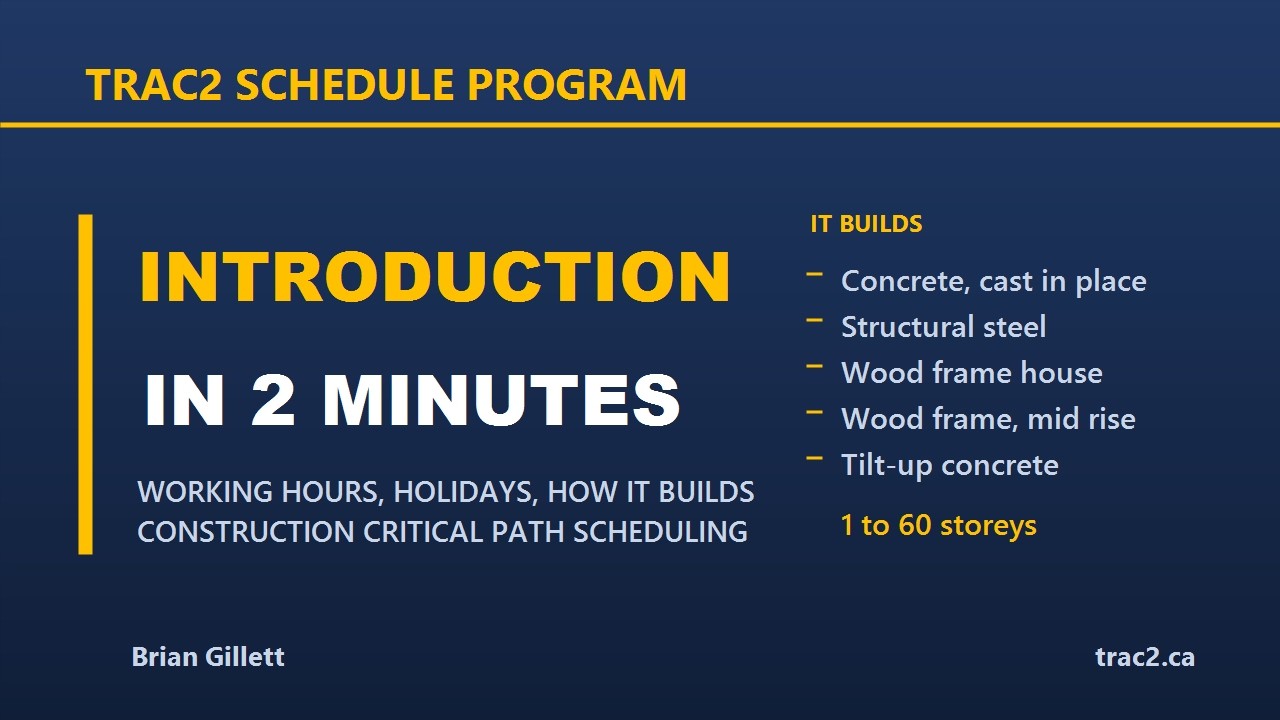 TRAC2 SCHEDULE PROGRAM

INTRODUCTION

IN 2 MINUTES

WORKING HOURS, HOLIDAYS, HOW IT BUILDS
CONSTRUCTION CRITICAL PATH SCHEDULING

IT BUILDS

- Concrete, cast in place
- Structural steel
- Wood frame house
- Wood frame, mid rise
- Tilt-up concrete

1 to 60 storeys

Brian Gillett

trac2.ca